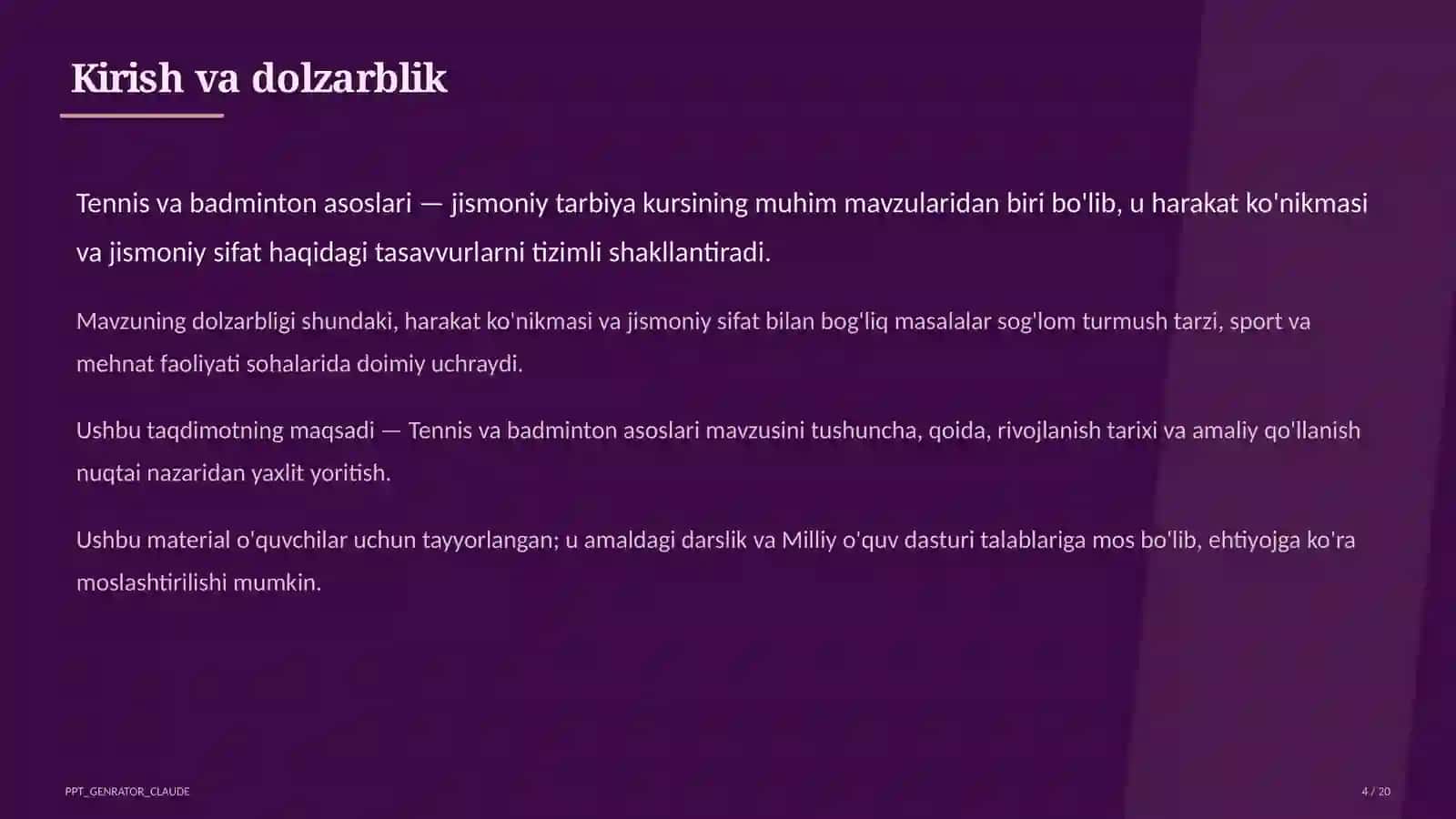 Kirish va dolzarblik

Tennis va badminton asoslari — jismoniy tarbiya kursining muhim mavzularidan biri bo'lib, u harakat ko'nikmasi va jismoniy sifat haqidagi tasavvurlarni tizimli shakllantiradi.

Mavzuning dolzarbligi shundaki, harakat ko'nikmasi va jismoniy sifat bilan bog'liq masalalar sog'lom turmush tarzi, sport va mehnat faoliyati sohalarida doimiy uchraydi.

Ushbu taqdimotning maqsadi — Tennis va badminton asoslari mavzusini tushuncha, qoida, rivojlanish tarixi va amaliy qo'llanish nuqtai nazaridan yaxlit yoritish.

Ushbu material o'quvchilar uchun tayyorlangan; u amaldagi darslik va Milliy o'quv dasturi talablariga mos bo'lib, ehtiyojga ko'ra moslashtirilishi mumkin.

PPT_GENRATOR_CLAUDE

4 / 20